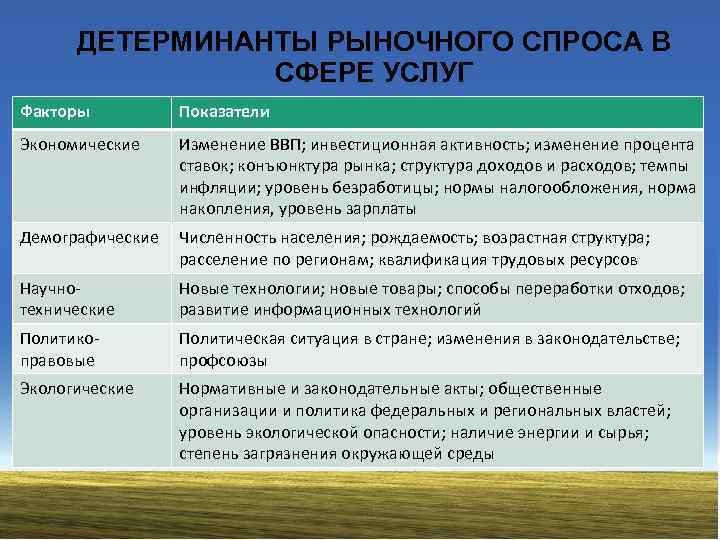 ДЕТЕРМИНАНТЫ РЫНОЧНОГО СПРОСА В СФЕРЕ УСЛУГ

| Факторы | Показатели |
|---|---|
| Экономические | Изменение ВВП; инвестиционная активность; изменение процента ставок; конъюнктура рынка; структура доходов и расходов; темпы инфляции; уровень безработицы; нормы налогообложения, норма накопления, уровень зарплаты |
| Демографические | Численность населения; рождаемость; возрастная структура; расселение по регионам; квалификация трудовых ресурсов |
| Научно-технические | Новые технологии; новые товары; способы переработки отходов; развитие информационных технологий |
| Политико-правовые | Политическая ситуация в стране; изменения в законодательстве; профсоюзы |
| Экологические | Нормативные и законодательные акты; общественные организации и политика федеральных и региональных властей; уровень экологической опасности; наличие энергии и сырья; степень загрязнения окружающей среды |